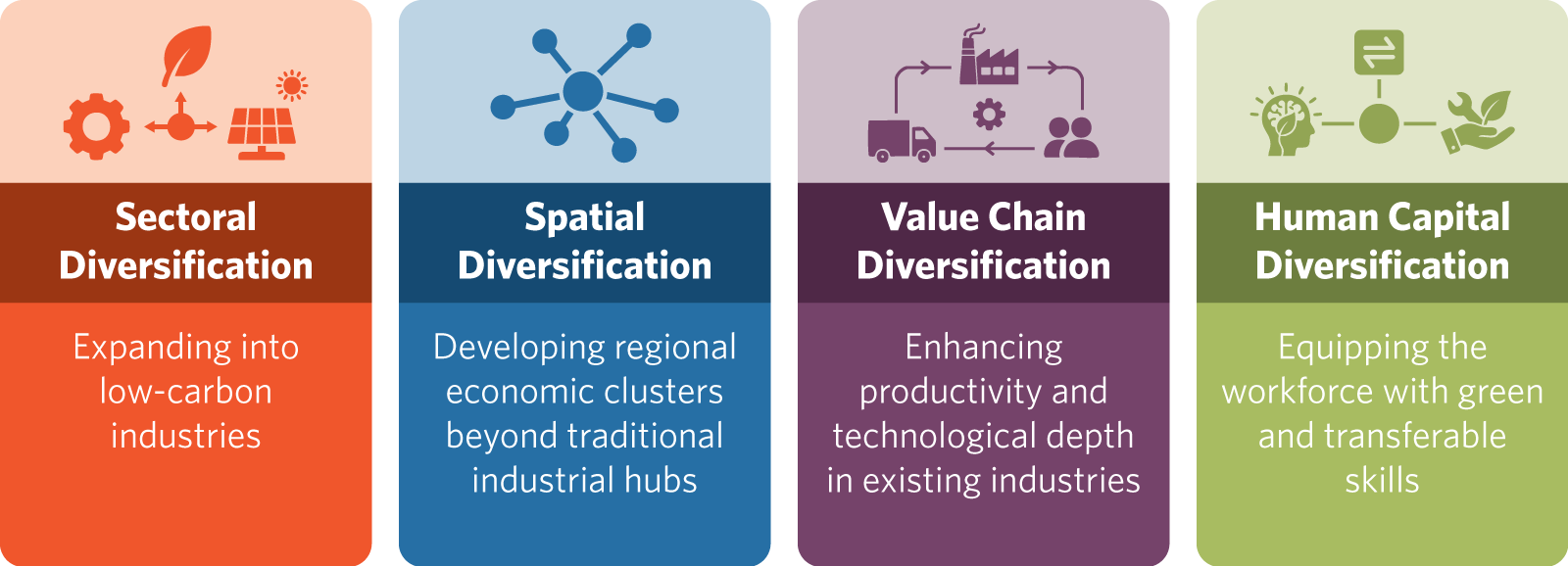 Sectoral Diversification

Expanding into low-carbon industries

Spatial Diversification

Developing regional economic clusters beyond traditional industrial hubs

Value Chain Diversification

Enhancing productivity and technological depth in existing industries

Human Capital Diversification

Equipping the workforce with green and transferable skills